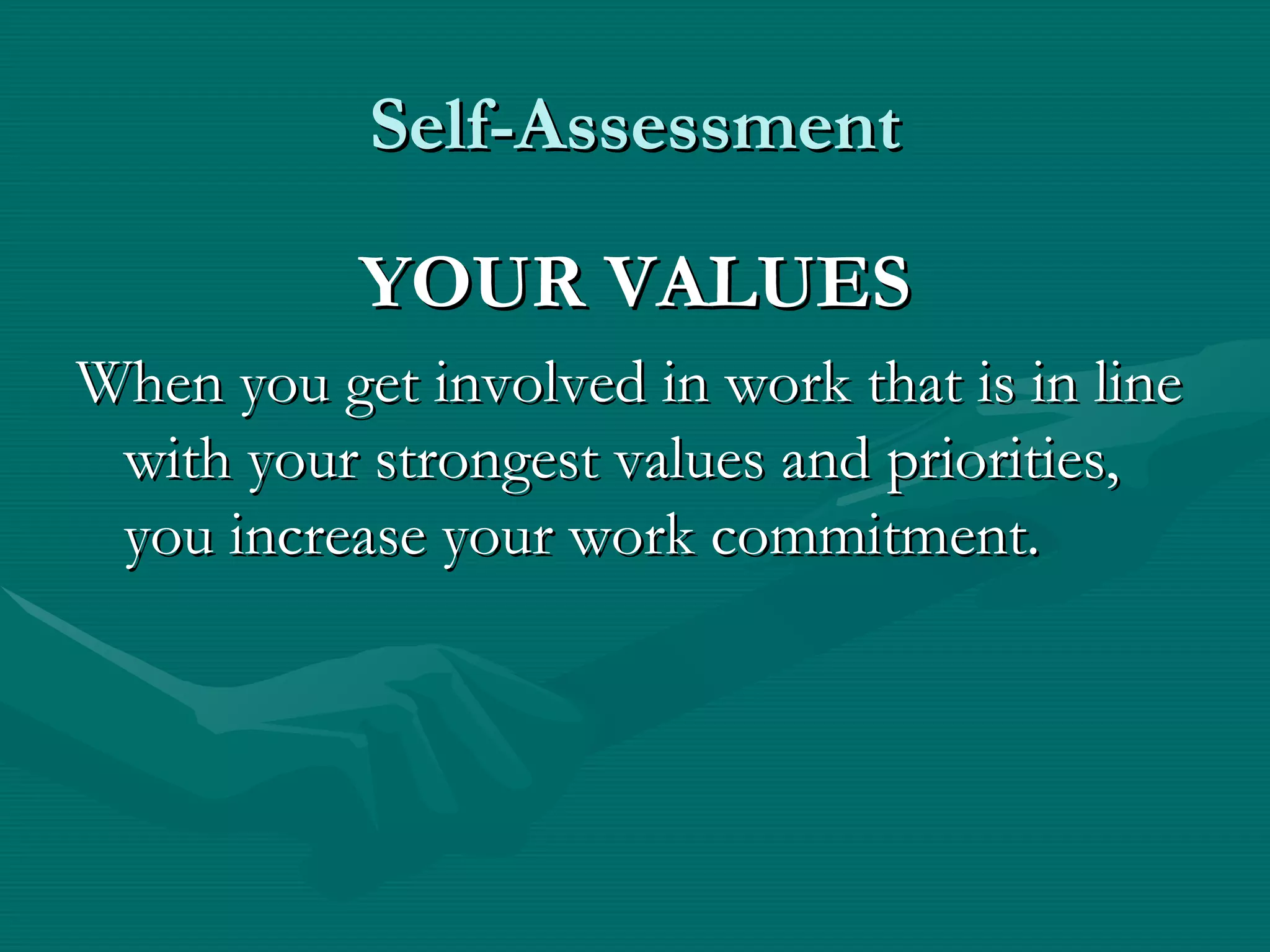 Self-Assessment

YOUR VALUES

When you get involved in work that is in line with your strongest values and priorities, you increase your work commitment.